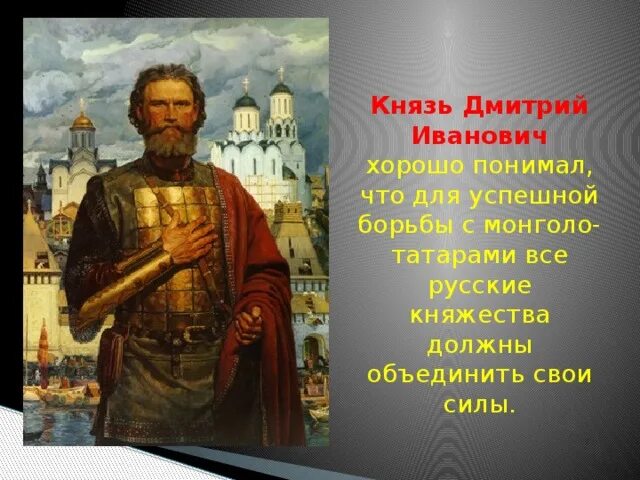 Князь Дмитрий Иванович хорошо понимал, что для успешной борьбы с монголо-татарами все русские княжества должны объединить свои силы.